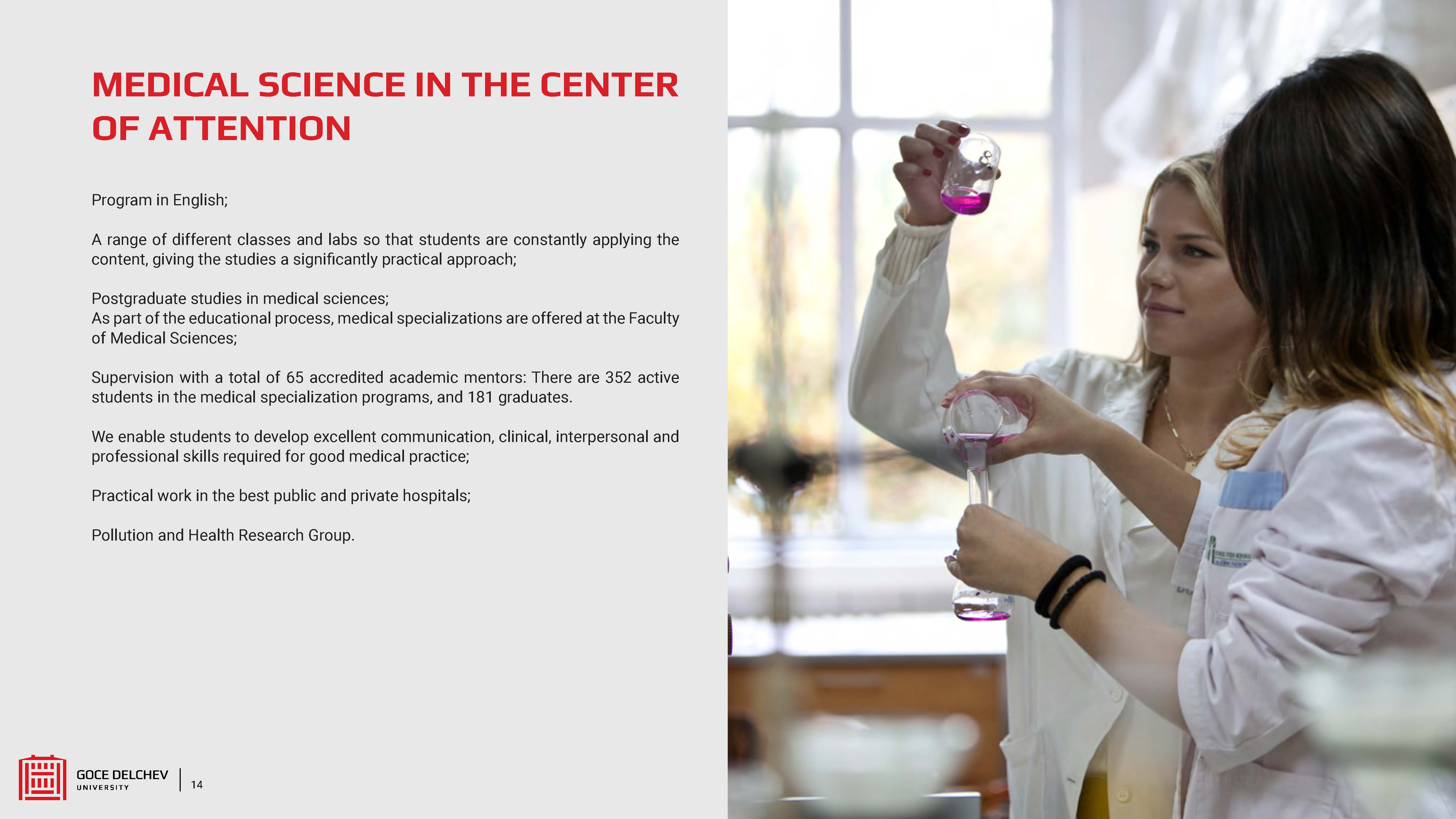 MEDICAL SCIENCE IN THE CENTER OF ATTENTION

Program in English;

A range of different classes and labs so that students are constantly applying the content, giving the studies a significantly practical approach;

Postgraduate studies in medical sciences;
As part of the educational process, medical specializations are offered at the Faculty of Medical Sciences;

Supervision with a total of 65 accredited academic mentors: There are 352 active students in the medical specialization programs, and 181 graduates.

We enable students to develop excellent communication, clinical, interpersonal and professional skills required for good medical practice;

Practical work in the best public and private hospitals;

Pollution and Health Research Group.

GOCE DELCHEV
UNIVERSITY
14